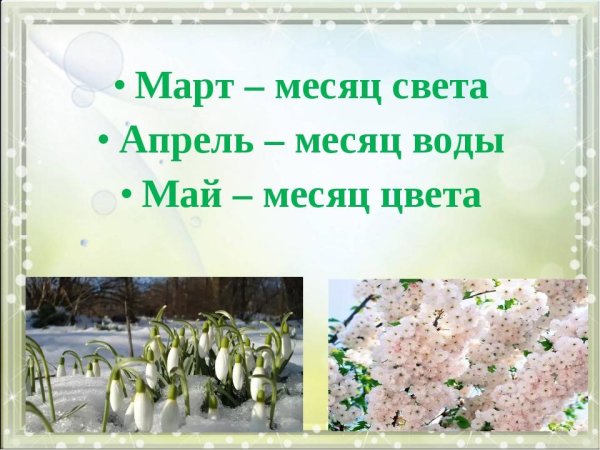 • Март – месяц света
• Апрель – месяц воды
• Май – месяц цвета